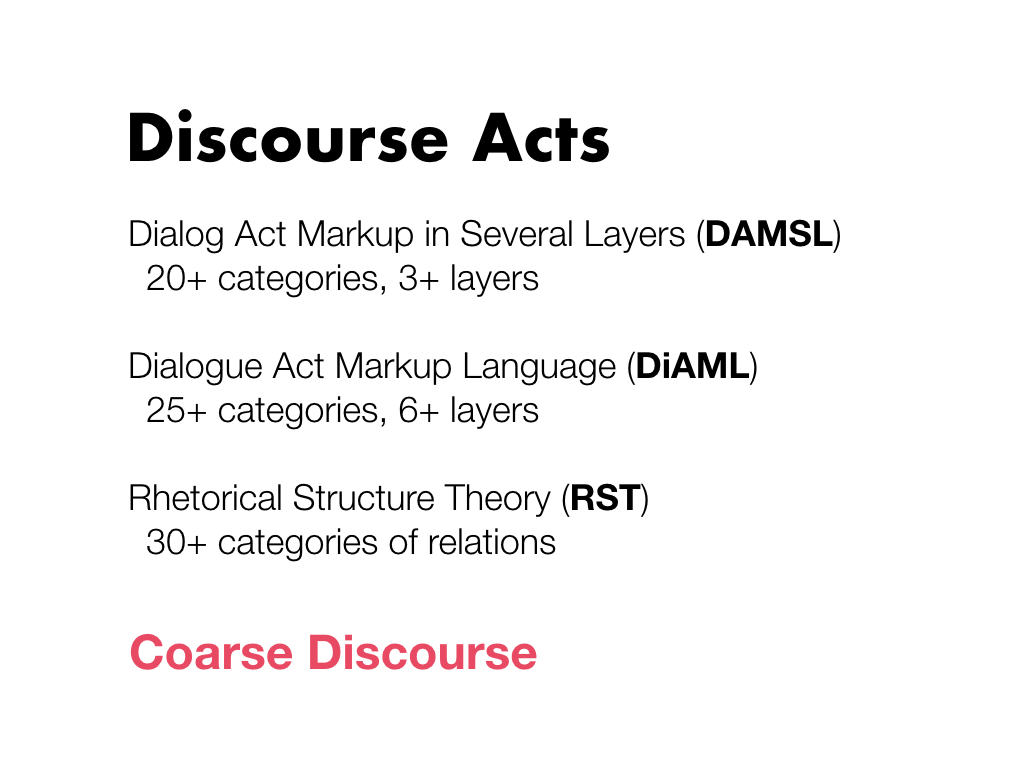 Discourse Acts

Dialog Act Markup in Several Layers (DAMSL)
20+ categories, 3+ layers

Dialogue Act Markup Language (DiAML)
25+ categories, 6+ layers

Rhetorical Structure Theory (RST)
30+ categories of relations

Coarse Discourse